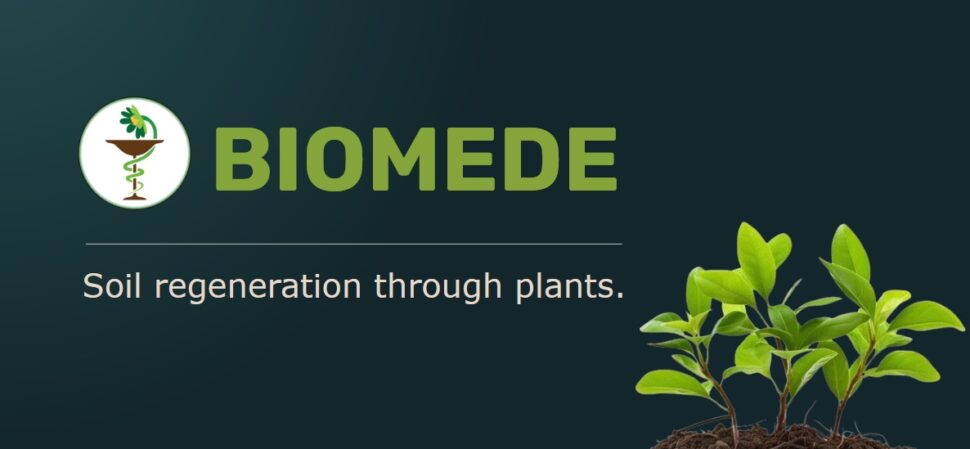 BIOMEDE

Soil regeneration through plants.